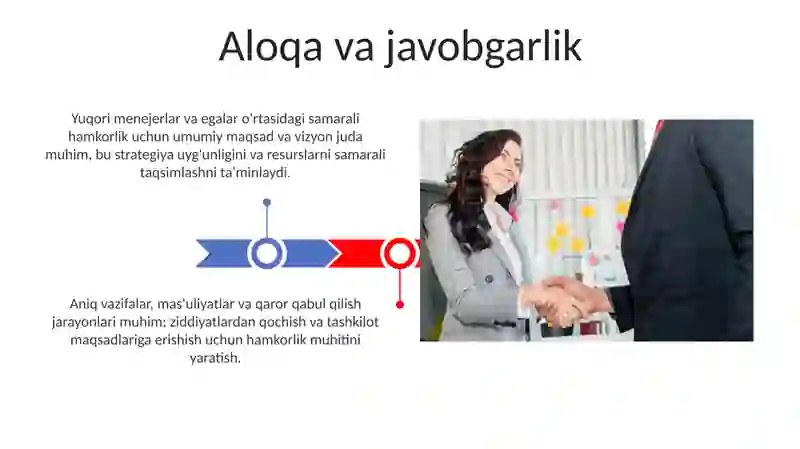 Aloqa va javobgarlik

Yuqori menejerlar va egalar o'rtasidagi samarali hamkorlik uchun umumiy maqsad va vizyon juda muhim, bu strategiya uyg'unligini va resurslarni samarali taqsimlashni ta'minlaydi.

Aniq vazifalar, mas'uliyatlar va qaror qabul qilish jarayonlari muhim; ziddiyatlardan qochish va tashkilot maqsadlariga erishish uchun hamkorlik muhitini yaratish.